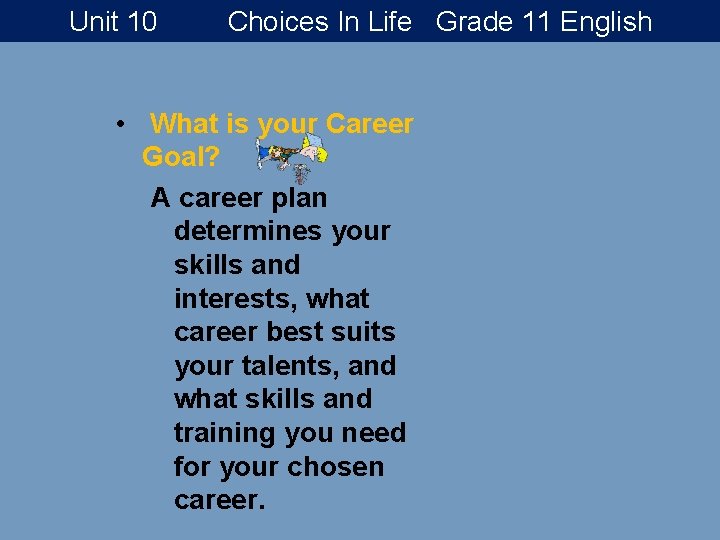 Unit 10 Choices In Life Grade 11 English

• What is your Career Goal?

A career plan determines your skills and interests, what career best suits your talents, and what skills and training you need for your chosen career.